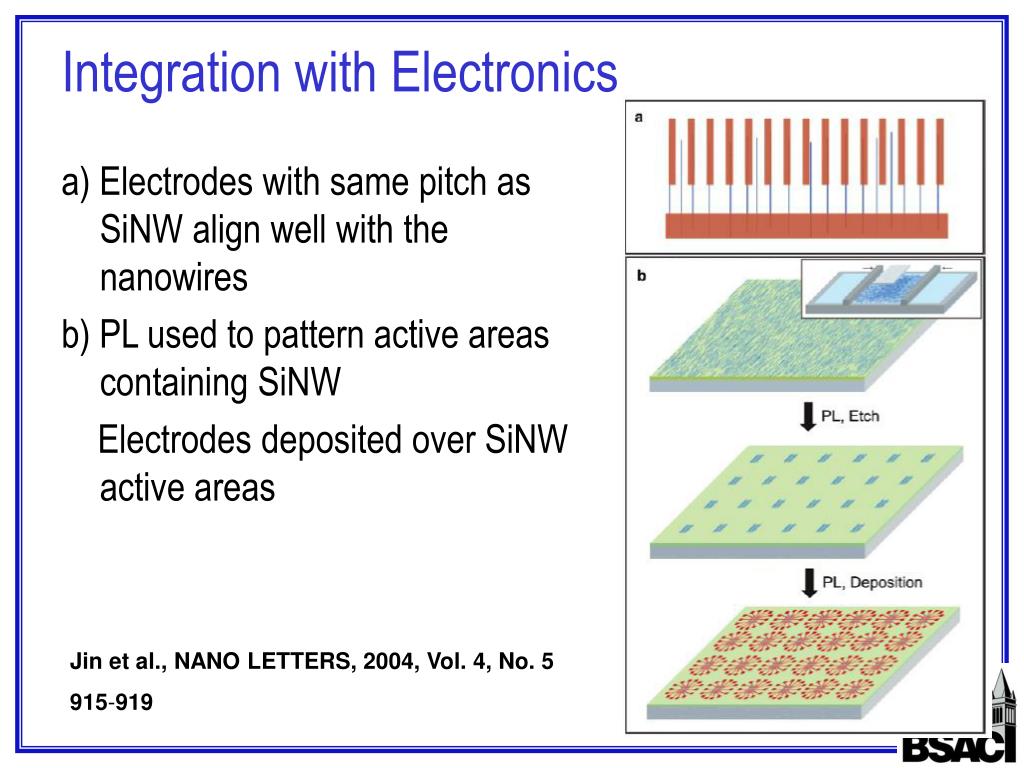 Integration with Electronics

a) Electrodes with same pitch as SiNW align well with the nanowires

b) PL used to pattern active areas containing SiNW

Electrodes deposited over SiNW active areas

Jin et al., NANO LETTERS, 2004, Vol. 4, No. 5 915-919

a

b

PL, Etch

PL, Deposition

BSAC